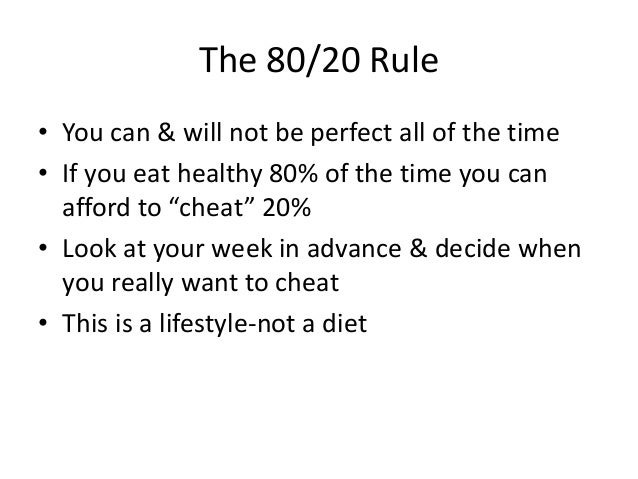 The 80/20 Rule

• You can & will not be perfect all of the time
• If you eat healthy 80% of the time you can afford to “cheat” 20%
• Look at your week in advance & decide when you really want to cheat
• This is a lifestyle-not a diet